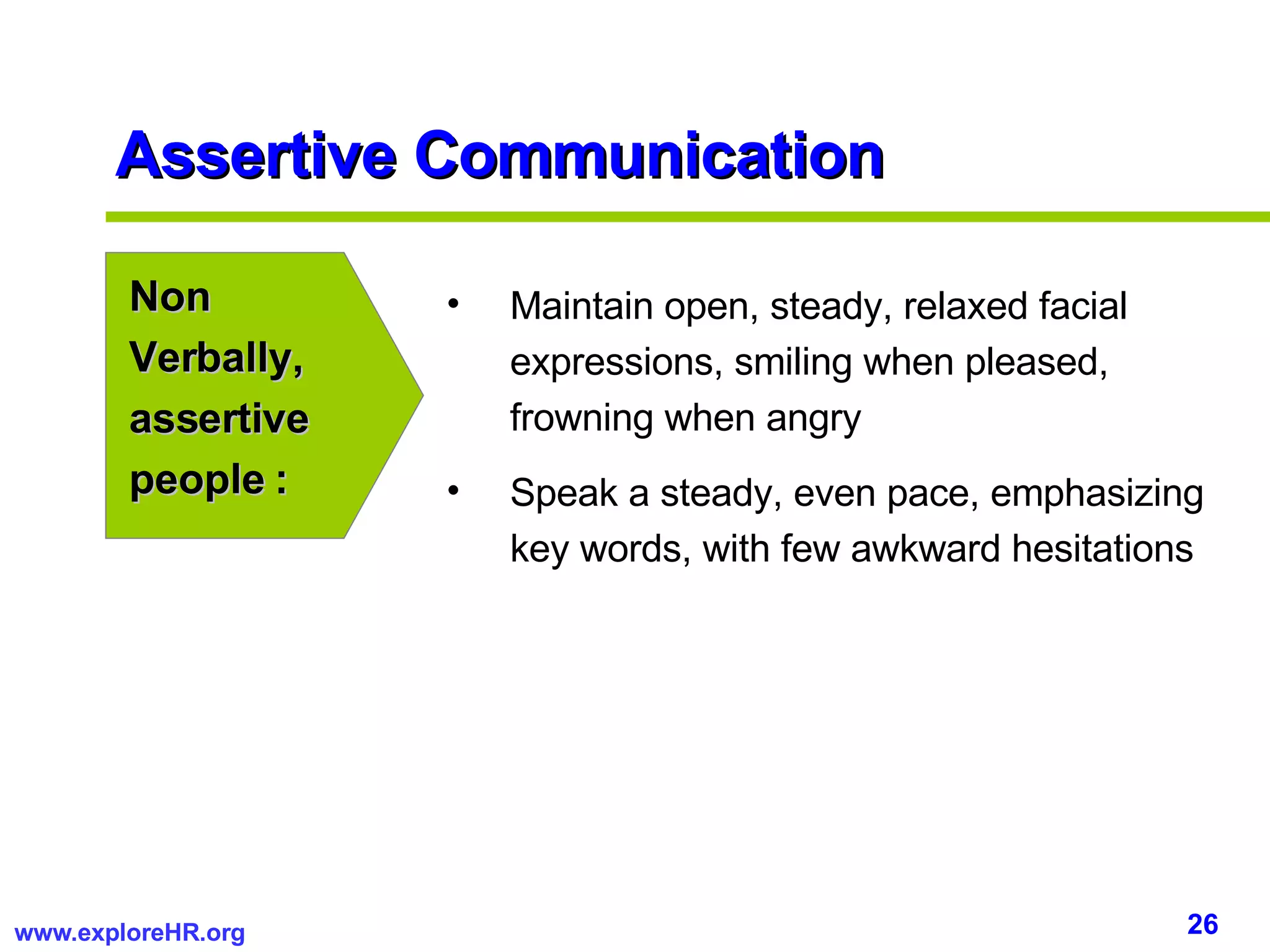 Assertive Communication

Non Verbally, assertive people :

• Maintain open, steady, relaxed facial expressions, smiling when pleased, frowning when angry

• Speak a steady, even pace, emphasizing key words, with few awkward hesitations

www.exploreHR.org

26